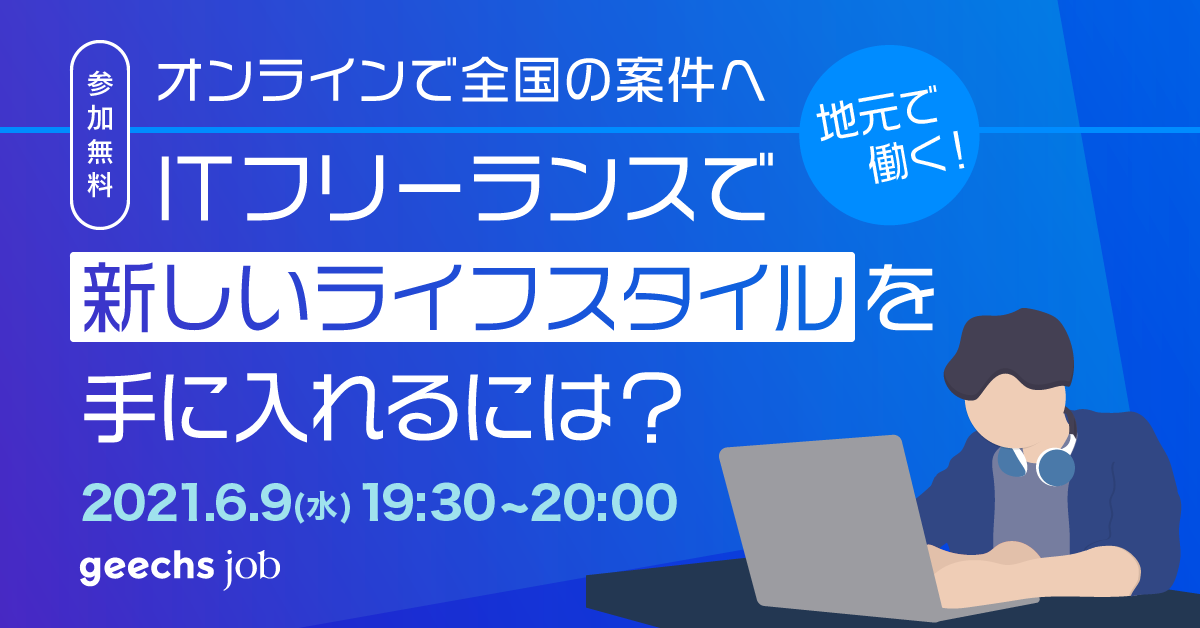 参加無料

オンラインで全国の案件へ

地元で働く!

ITフリーランスで新しいライフスタイルを手に入れるには?

2021.6.9(水) 19:30~20:00

geechs job